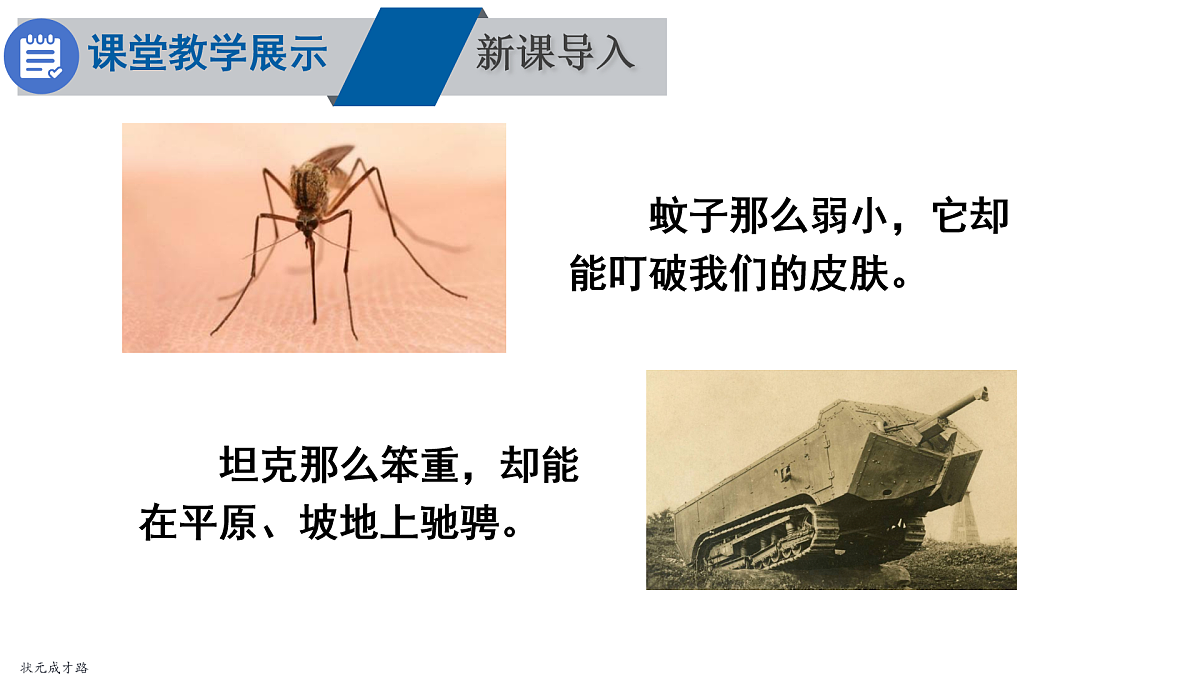 课堂教学展示

新课导入

蚊子那么弱小，它却能叮破我们的皮肤。

坦克那么笨重，却能在平原、坡地上驰骋。

状元成才路